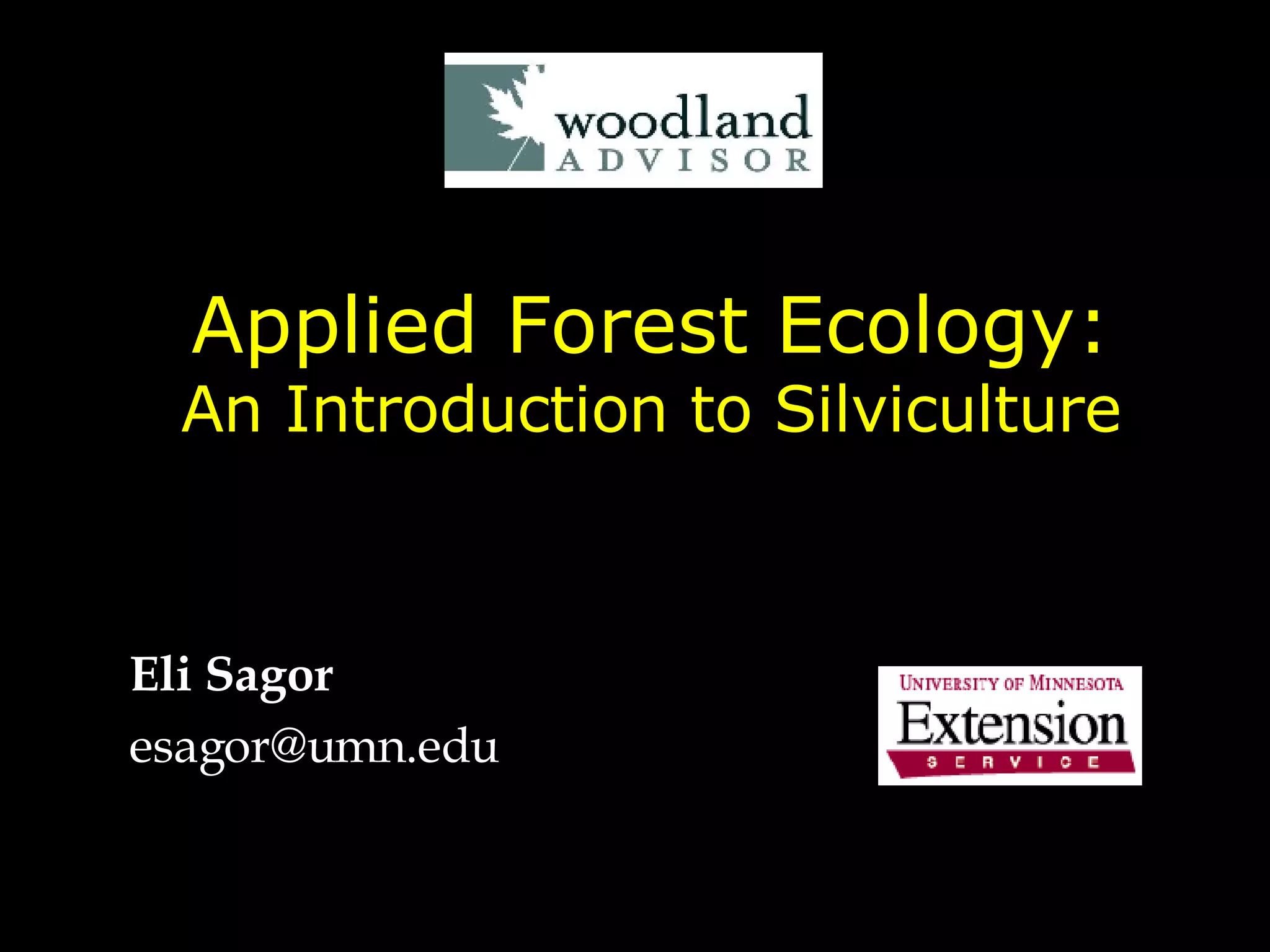 woodland
ADVISOR

Applied Forest Ecology:
An Introduction to Silviculture

Eli Sagor
esagor@umn.edu

UNIVERSITY OF MINNESOTA
Extension
SERVICE